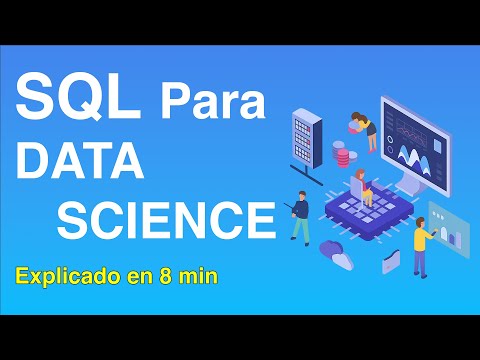 SQL Para
DATA
SCIENCE

Explicado en 8 min